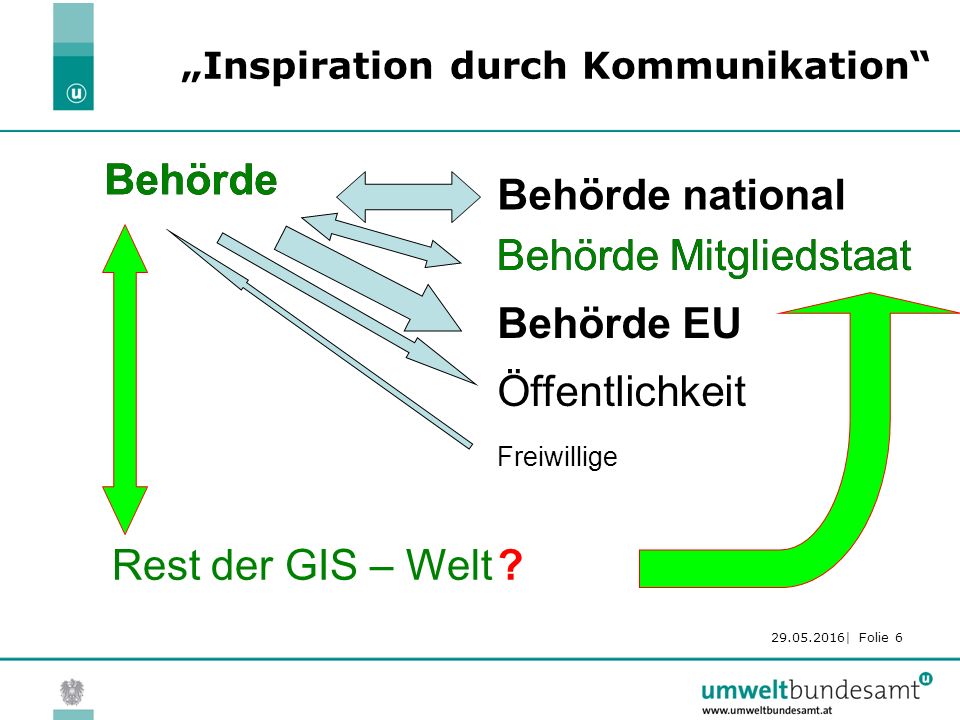 „Inspiration durch Kommunikation“

Behörde

Behörde national

Behörde Mitgliedstaat

Behörde EU

Öffentlichkeit

Freiwillige

Rest der GIS – Welt ?

29.05.2016| Folie 6

umweltbundesamt
www.umweltbundesamt.at